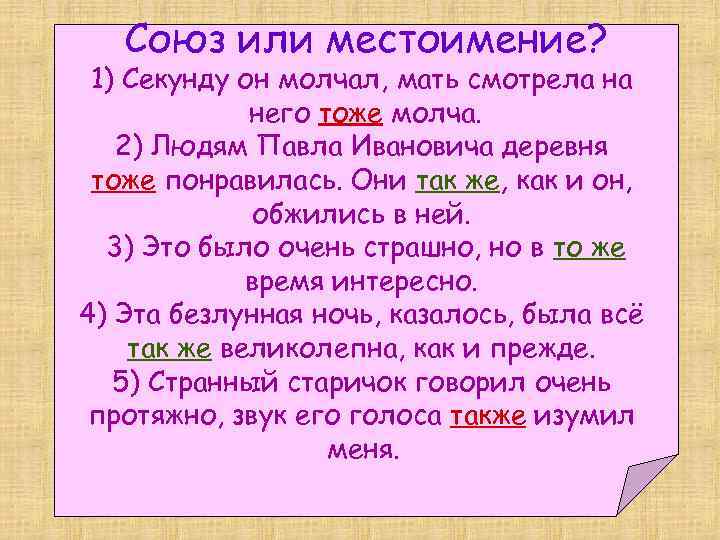 Союз или местоимение?

1) Секунду он молчал, мать смотрела на него тоже молча.

2) Людям Павла Ивановича деревня тоже понравилась. Они так же, как и он, обжились в ней.

3) Это было очень страшно, но в то же время интересно.

4) Эта безлунная ночь, казалось, была всё так же великолепна, как и прежде.

5) Странный старичок говорил очень протяжно, звук его голоса также изумил меня.